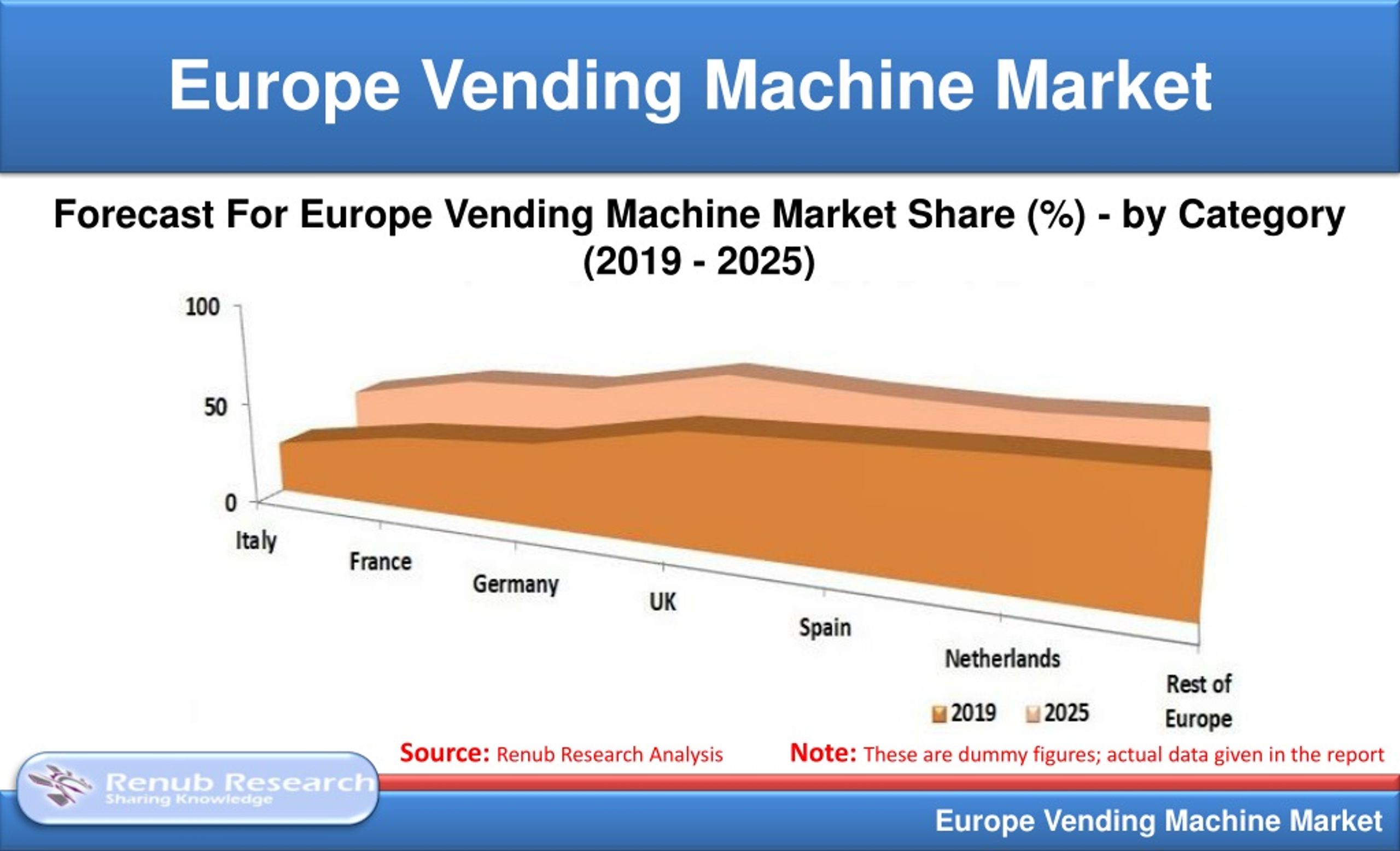 Europe Vending Machine Market

Forecast For Europe Vending Machine Market Share (%) - by Category (2019 - 2025)

100
50
0

Italy
France
Germany
UK
Spain
Netherlands
Rest of Europe

2019
2025

Source: Renub Research Analysis
Note: These are dummy figures; actual data given in the report

Renub Research
Sharing Knowledge

Europe Vending Machine Market